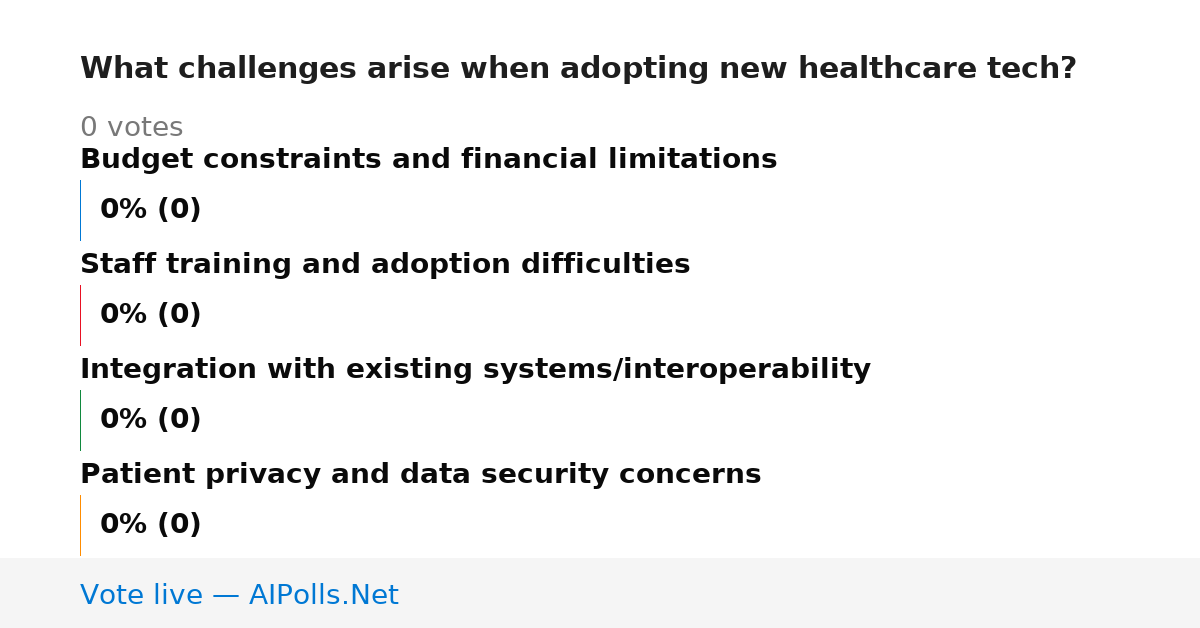 What challenges arise when adopting new healthcare tech?

0 votes

Budget constraints and financial limitations

0% (0)

Staff training and adoption difficulties

0% (0)

Integration with existing systems/interoperability

0% (0)

Patient privacy and data security concerns

0% (0)

Vote live — AIPolls.Net